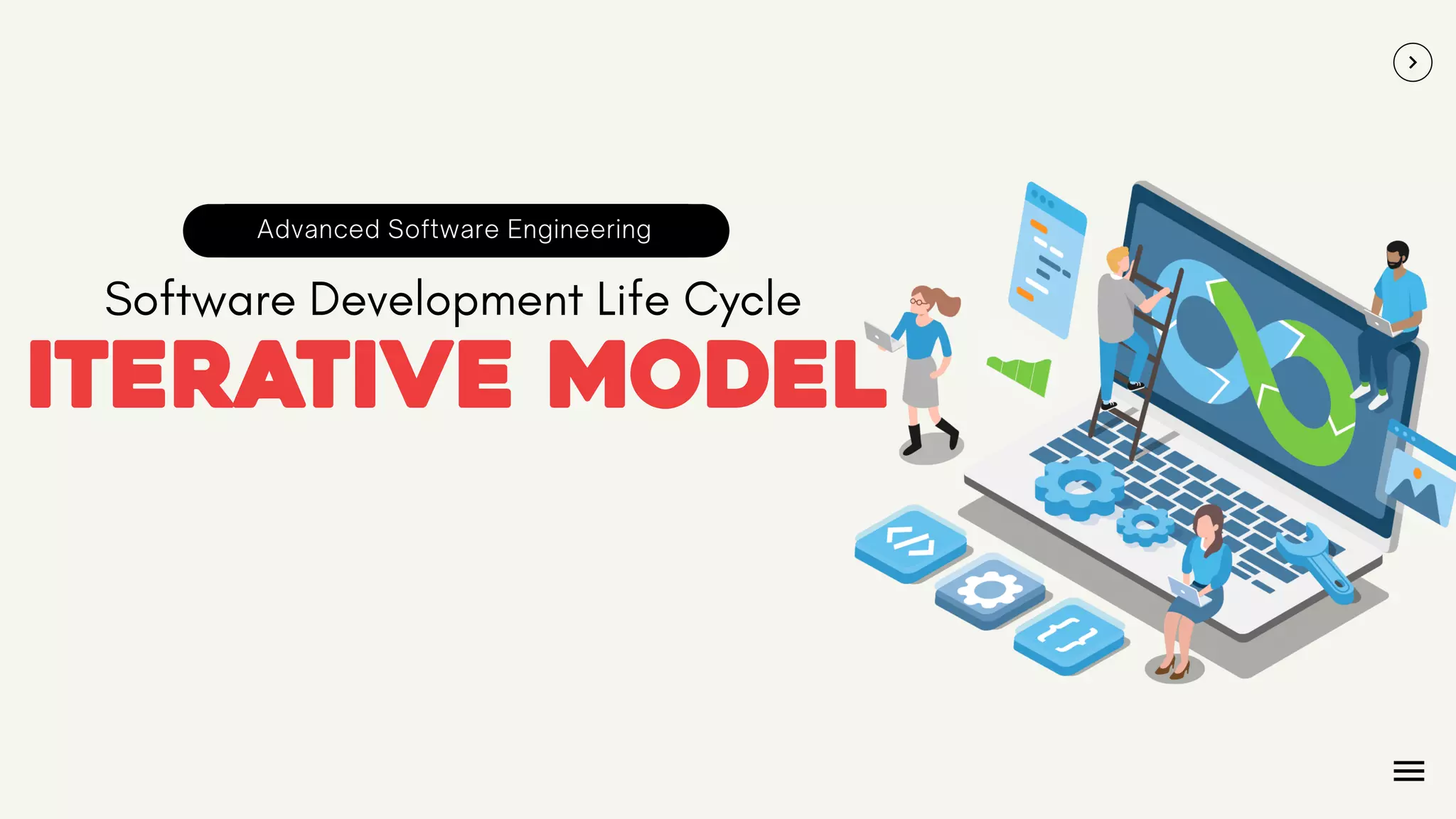 Advanced Software Engineering

Software Development Life Cycle

ITERATIVE MODEL